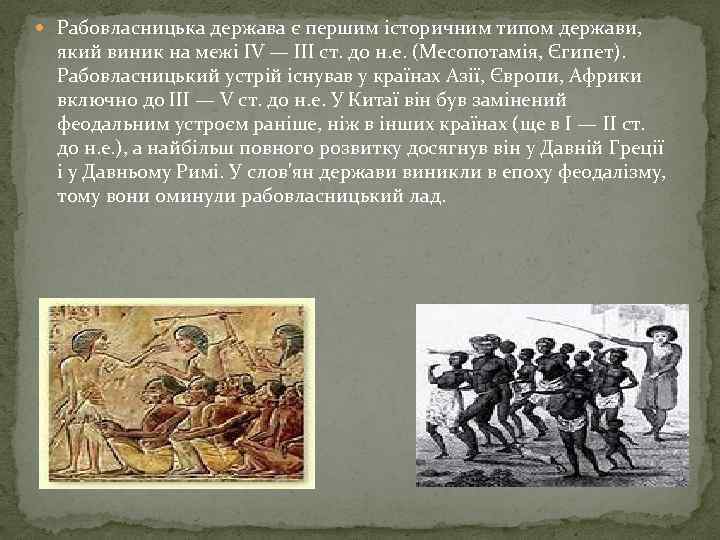 Рабовласницька держава є першим історичним типом держави, який виник на межі IV — III ст. до н.е. (Месопотамія, Єгипет). Рабовласницький устрій існував у країнах Азії, Європи, Африки включно до III — V ст. до н.е. У Китаї він був замінений феодальним устроєм раніше, ніж в інших країнах (ще в I — II ст. до н.е.), а найбільш повного розвитку досягнув він у Давній Греції і у Давньому Римі. У слов'ян держави виникли в епоху феодалізму, тому вони оминули рабовласницький лад.